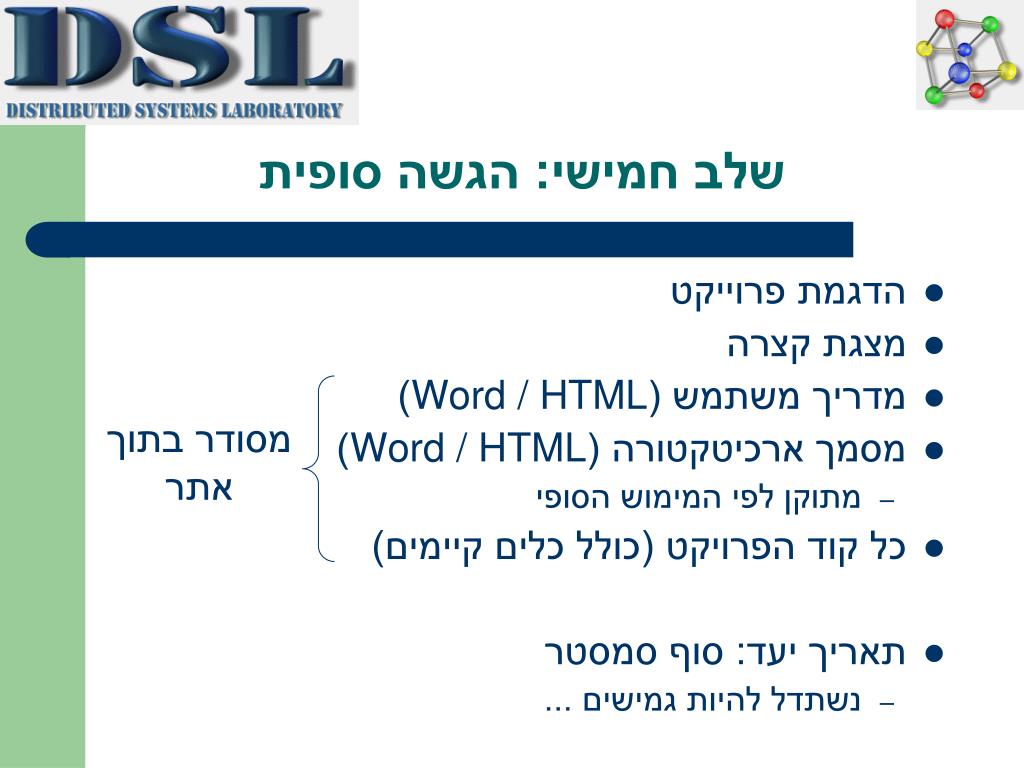 DSL
DISTRIBUTED SYSTEMS LABORATORY

שלב חמישי: הגשה סופית

- הדגמת פרוייקט
- מצגת קצרה
- מדריך משתמש (Word / HTML)
- מסמך ארכיטקטורה (Word / HTML)
  – מתוקן לפי המימוש הסופי
- כל קוד הפרויקט (כולל כלים קיימים)

מסודר בתוך אתר

- תאריך יעד: סוף סמסטר
  – נשתדל להיות גמישים ...